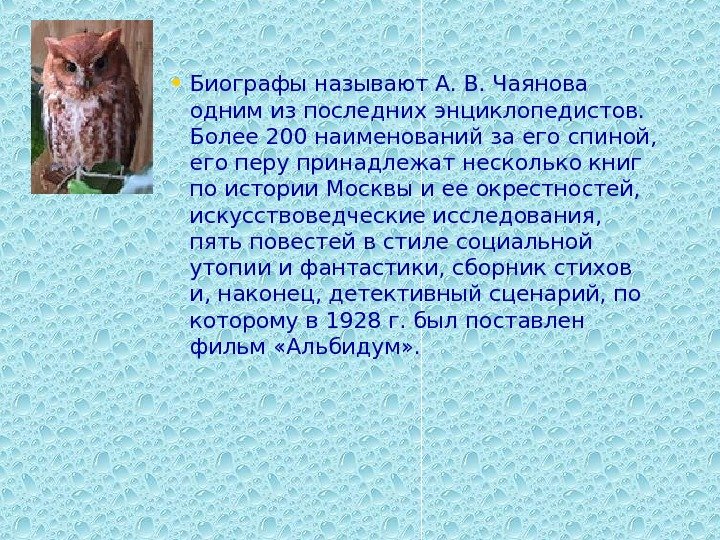 Биографы называют А. В. Чаянова одним из последних энциклопедистов. Более 200 наименований за его спиной, его перу принадлежат несколько книг по истории Москвы и ее окрестностей, искусствоведческие исследования, пять повестей в стиле социальной утопии и фантастики, сборник стихов и, наконец, детективный сценарий, по которому в 1928 г. был поставлен фильм «Альбидум».